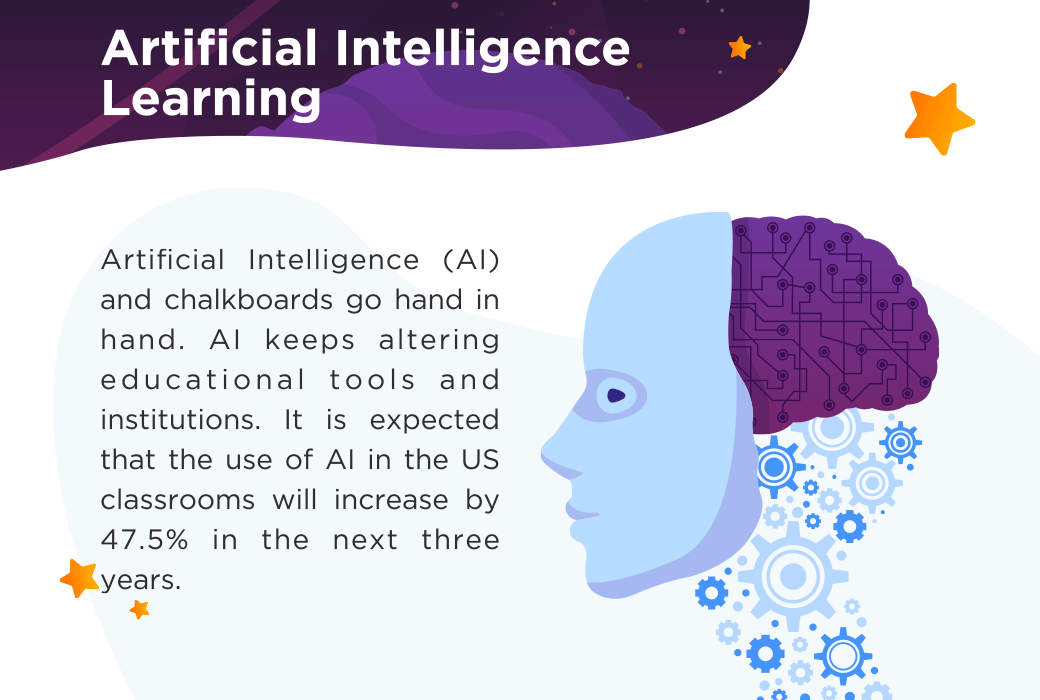 Artificial Intelligence Learning

Artificial Intelligence (AI) and chalkboards go hand in hand. AI keeps altering educational tools and institutions. It is expected that the use of AI in the US classrooms will increase by 47.5% in the next three years.